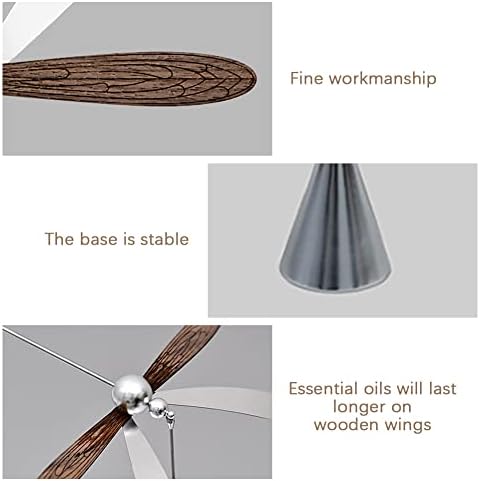 Fine workmanship

The base is stable

Essential oils will last longer on wooden wings